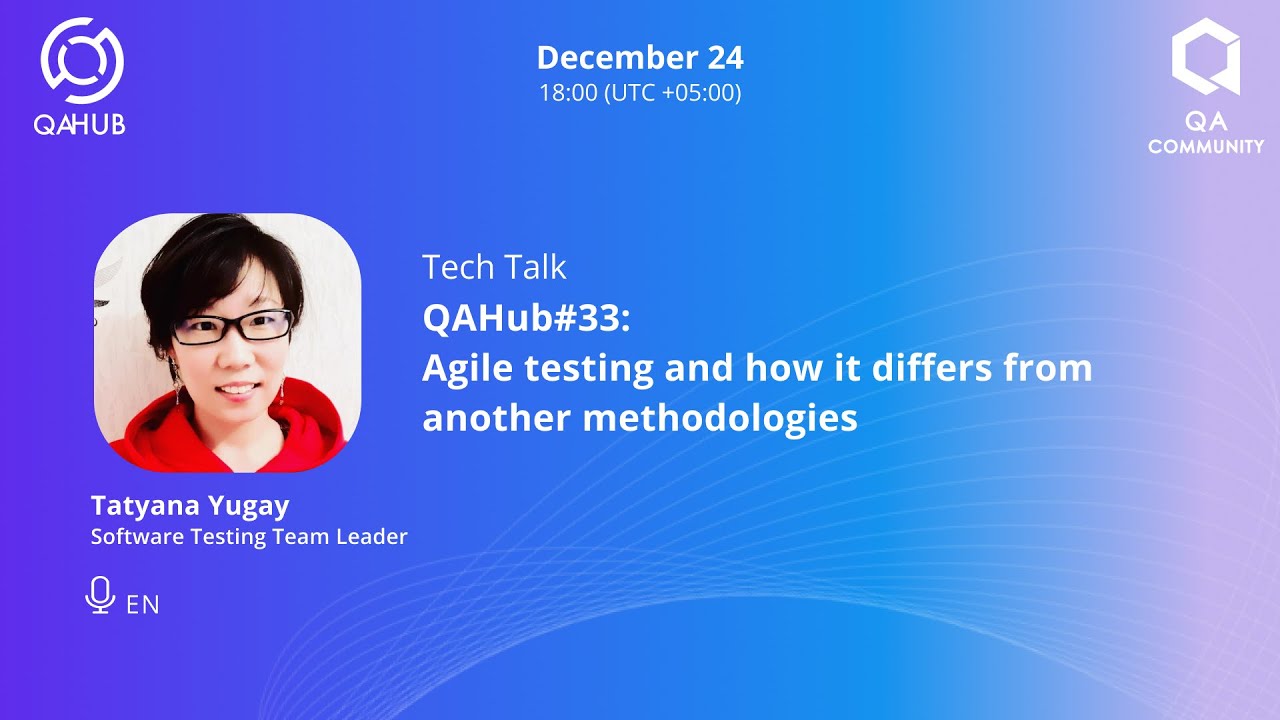 QAHUB

December 24
18:00 (UTC +05:00)

QA
COMMUNITY

Tech Talk
QAHub#33:
Agile testing and how it differs from another methodologies

Tatyana Yugay
Software Testing Team Leader

EN